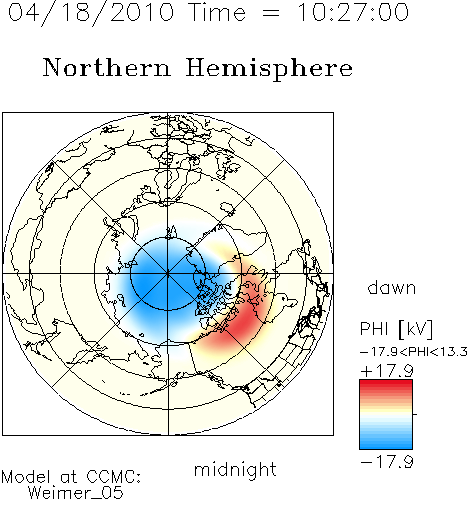 04/18/2010 Time = 10:27:00

Northern Hemisphere

dawn

PHI [kV]

−17.9<PHI<13.3

+17.9

−17.9

midnight

Model at CCMC:
Weimer_05